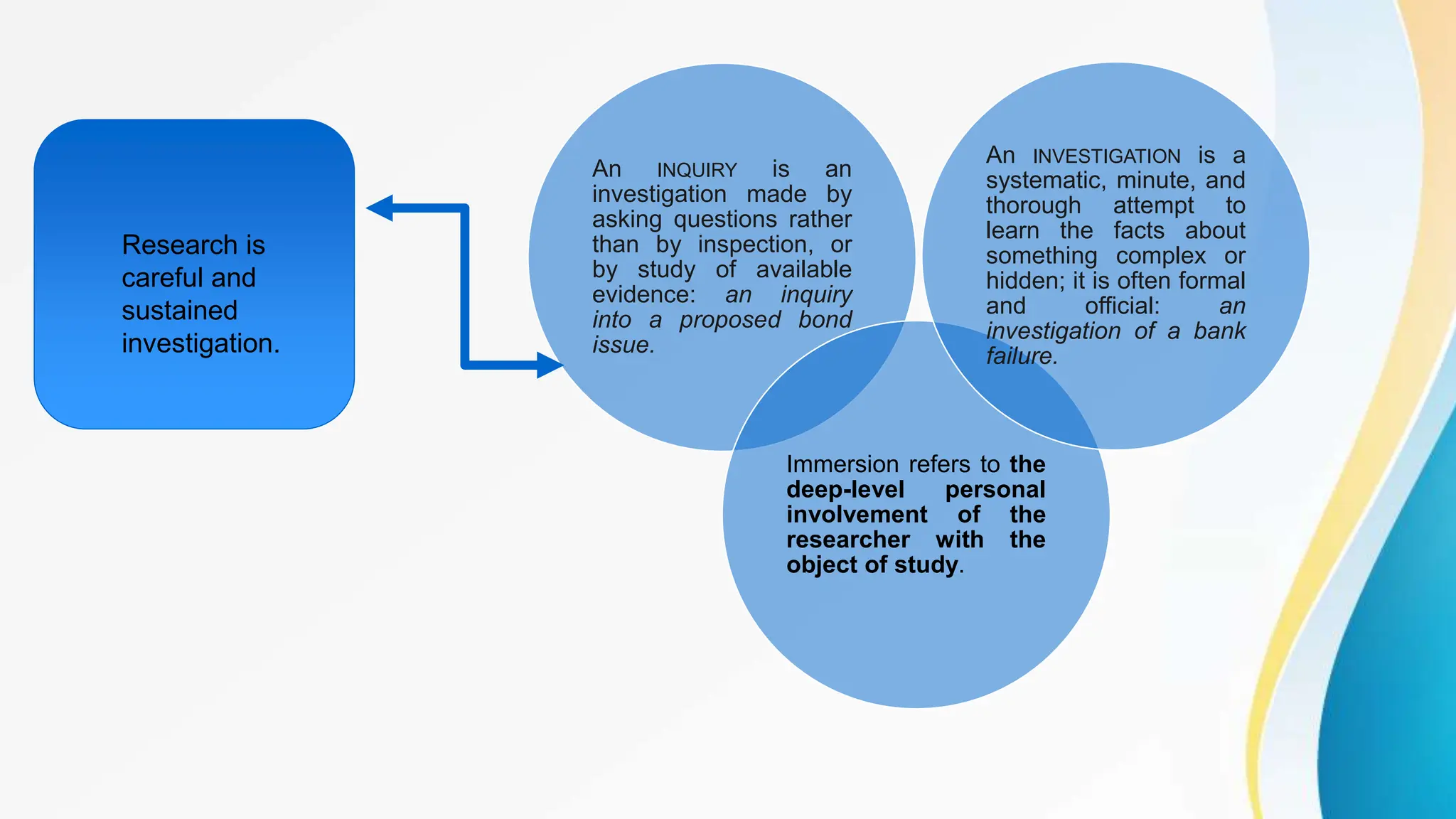 Research is careful and sustained investigation.

An INQUIRY is an investigation made by asking questions rather than by inspection, or by study of available evidence: an inquiry into a proposed bond issue.

An INVESTIGATION is a systematic, minute, and thorough attempt to learn the facts about something complex or hidden; it is often formal and official: an investigation of a bank failure.

Immersion refers to the deep-level personal involvement of the researcher with the object of study.